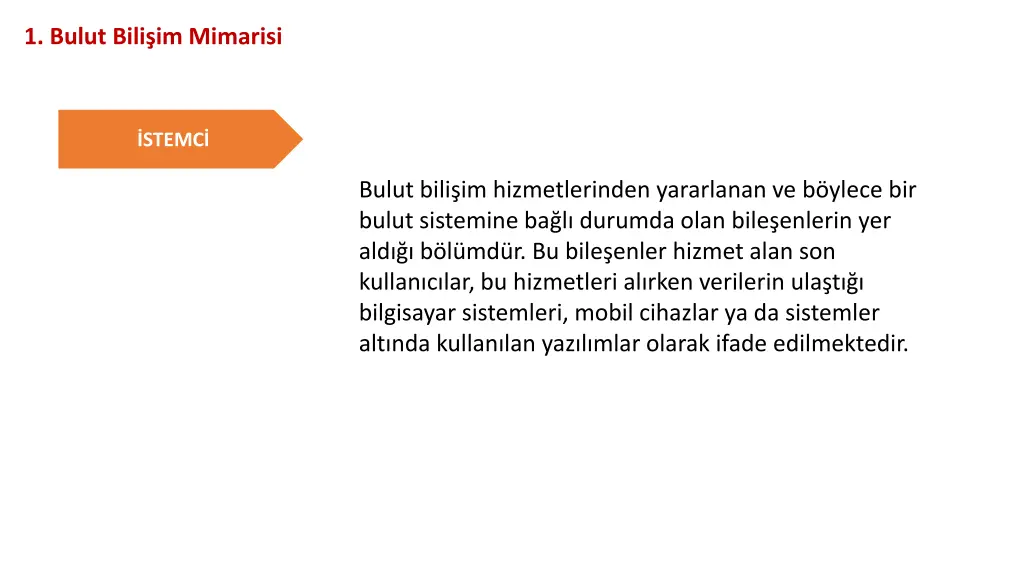 1. Bulut Bilişim Mimarisi

İSTEMCİ

Bulut bilişim hizmetlerinden yararlanan ve böylece bir bulut sistemine bağlı durumda olan bileşenlerin yer aldığı bölümdür. Bu bileşenler hizmet alan son kullanıcılar, bu hizmetleri alırken verilerin ulaştığı bilgisayar sistemleri, mobil cihazlar ya da sistemler altında kullanılan yazılımlar olarak ifade edilmektedir.